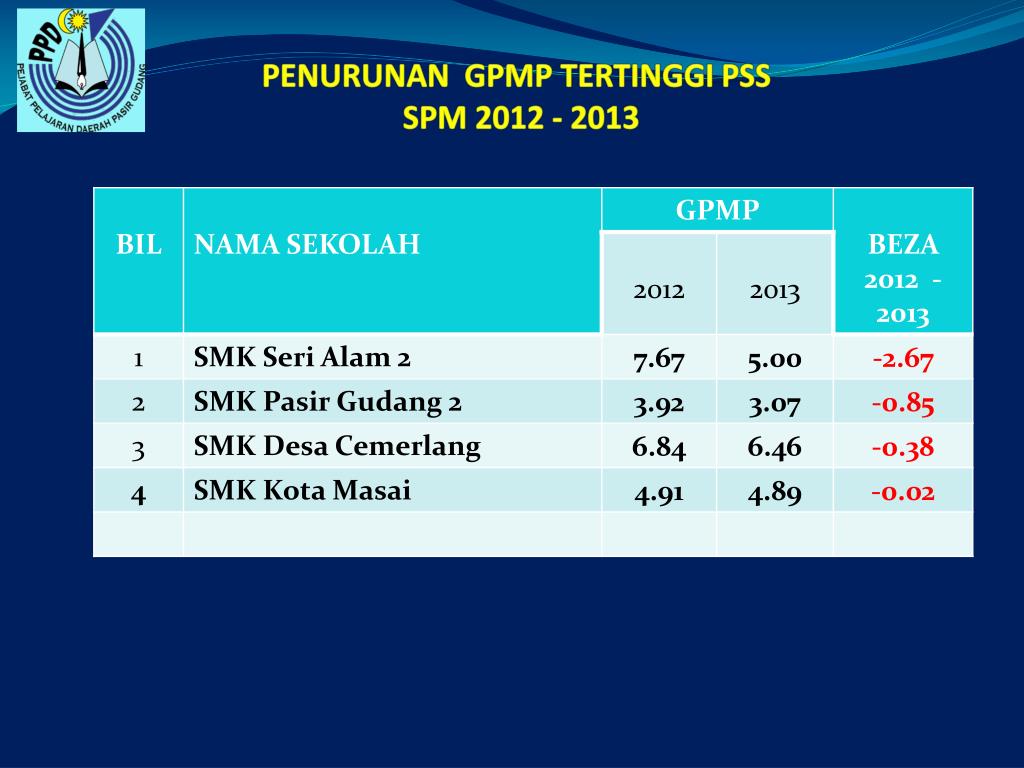 PPD
PEJABAT PELAJARAN DAERAH PASIR GUDANG

PENURUNAN GPMP TERTINGGI PSS
SPM 2012 - 2013

| BIL | NAMA SEKOLAH | GPMP 2012 | GPMP 2013 | BEZA 2012 - 2013 |
|---|---|---|---|---|
| 1 | SMK Seri Alam 2 | 7.67 | 5.00 | -2.67 |
| 2 | SMK Pasir Gudang 2 | 3.92 | 3.07 | -0.85 |
| 3 | SMK Desa Cemerlang | 6.84 | 6.46 | -0.38 |
| 4 | SMK Kota Masai | 4.91 | 4.89 | -0.02 |
| | | | | |